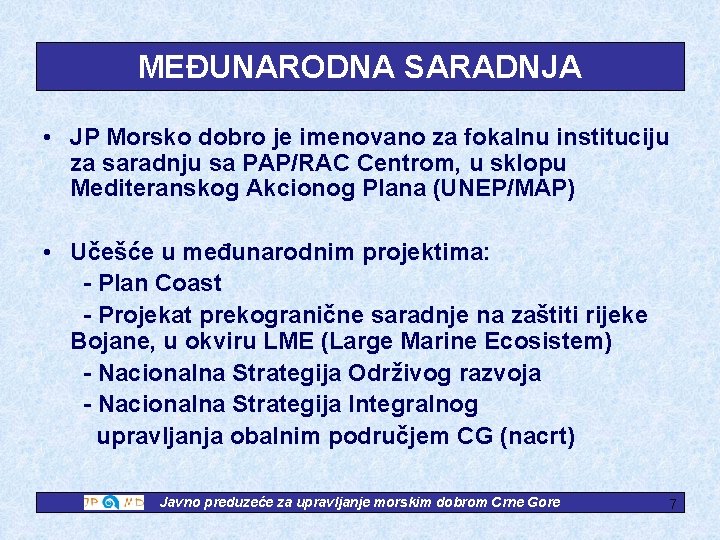 MEĐUNARODNA SARADNJA

• JP Morsko dobro je imenovano za fokalnu instituciju za saradnju sa PAP/RAC Centrom, u sklopu Mediteranskog Akcionog Plana (UNEP/MAP)

• Učešće u međunarodnim projektima:
- Plan Coast
- Projekat prekogranične saradnje na zaštiti rijeke Bojane, u okviru LME (Large Marine Ecosistem)
- Nacionalna Strategija Održivog razvoja
- Nacionalna Strategija Integralnog upravljanja obalnim područjem CG (nacrt)

JP MD Javno preduzeće za upravljanje morskim dobrom Crne Gore 7